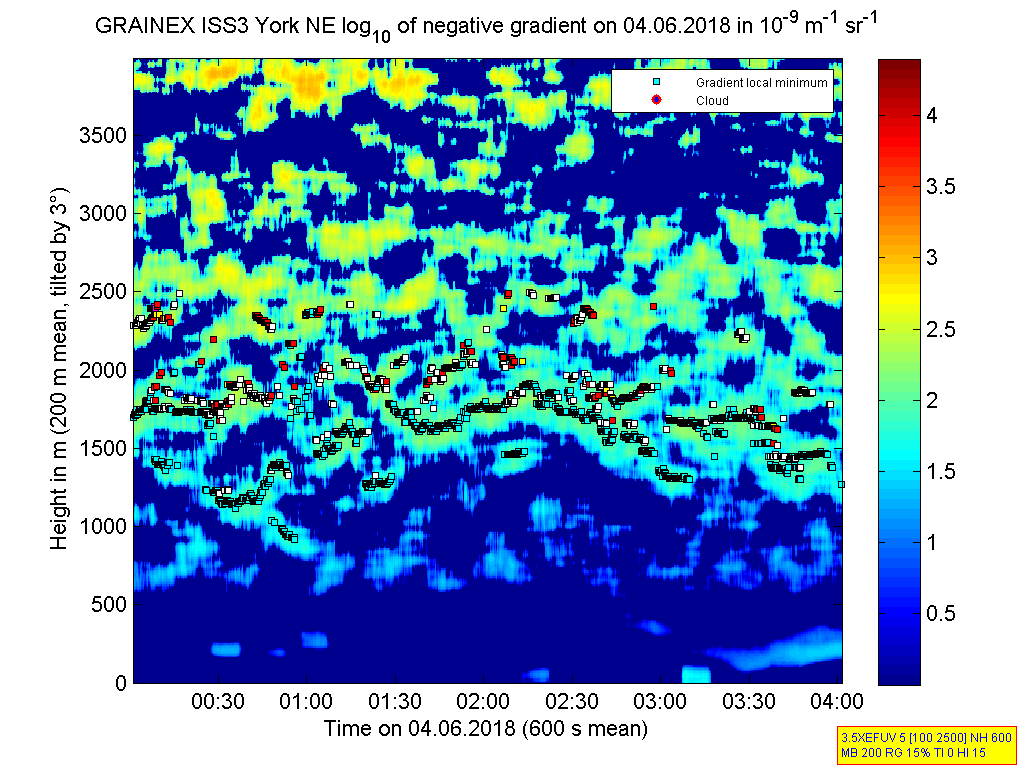 GRAINEX ISS3 York NE $\log_{10}$ of negative gradient on 04.06.2018 in $10^{-9}$ $m^{-1}$ $sr^{-1}$

Gradient local minimum
Cloud

Height in m (200 m mean, tilted by 3°)

3500
3000
2500
2000
1500
1000
500
0

00:30 01:00 01:30 02:00 02:30 03:00 03:30 04:00

Time on 04.06.2018 (600 s mean)

4
3.5
3
2.5
2
1.5
1
0.5

3.5XEFUV 5 [100 2500] NH 600
MB 200 RG 15% TI 0 HI 15